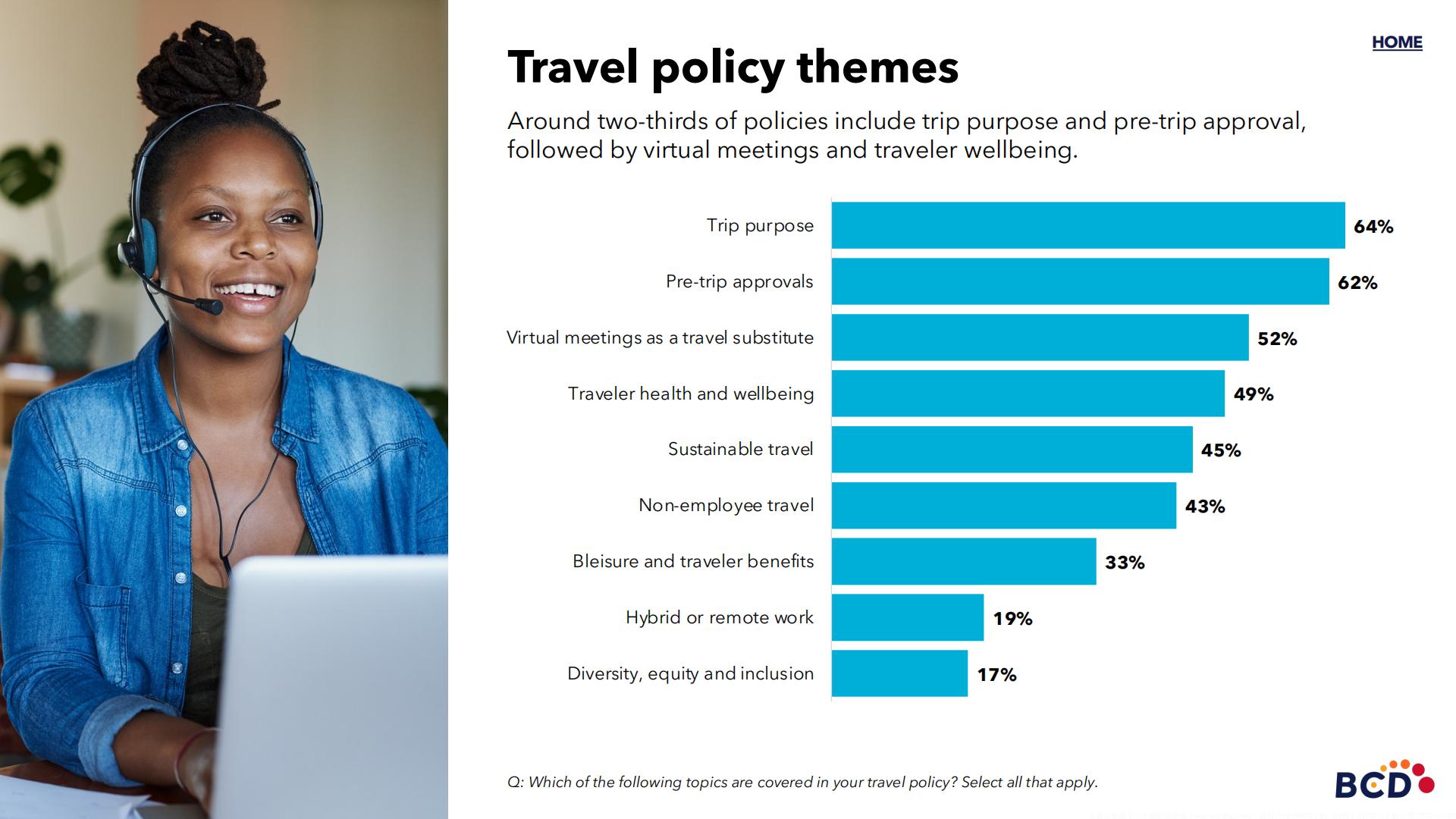 HOME

Travel policy themes

Around two-thirds of policies include trip purpose and pre-trip approval, followed by virtual meetings and traveler wellbeing.

Trip purpose 64%
Pre-trip approvals 62%
Virtual meetings as a travel substitute 52%
Traveler health and wellbeing 49%
Sustainable travel 45%
Non-employee travel 43%
Bleisure and traveler benefits 33%
Hybrid or remote work 19%
Diversity, equity and inclusion 17%

Q: Which of the following topics are covered in your travel policy? Select all that apply.

BCD